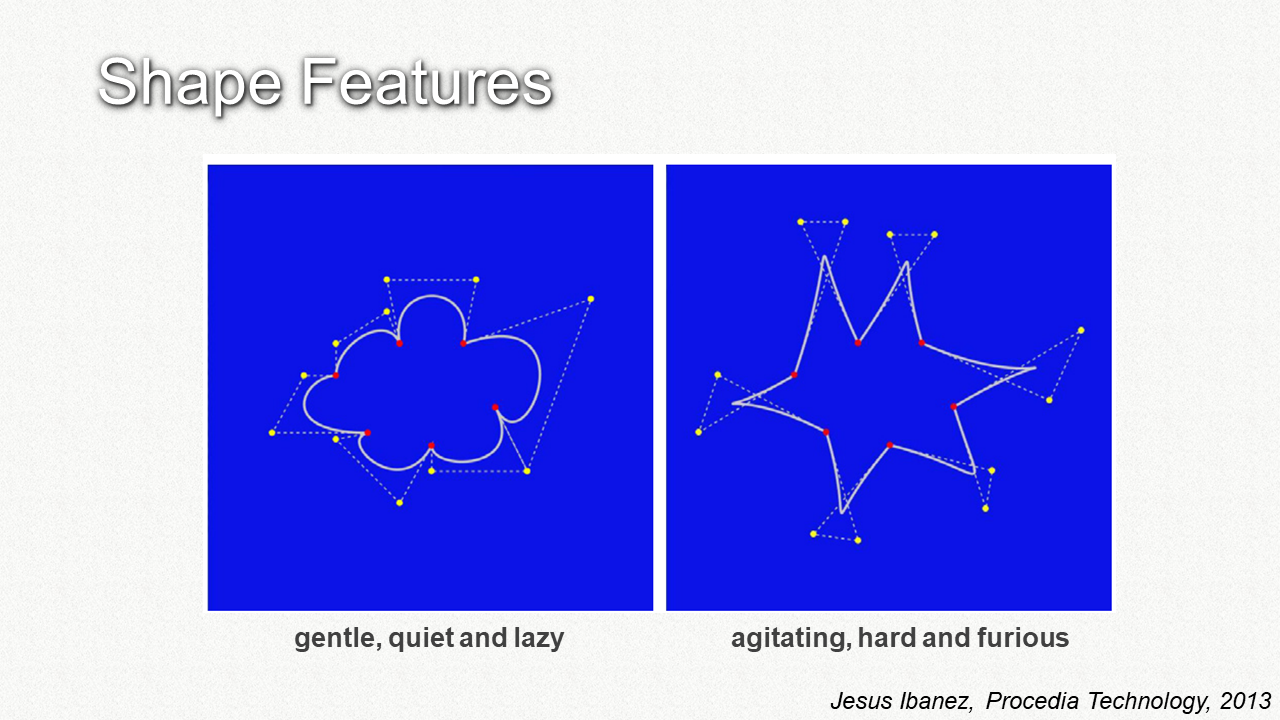 Shape Features

gentle, quiet and lazy

agitating, hard and furious

Jesus Ibanez, Procedia Technology, 2013